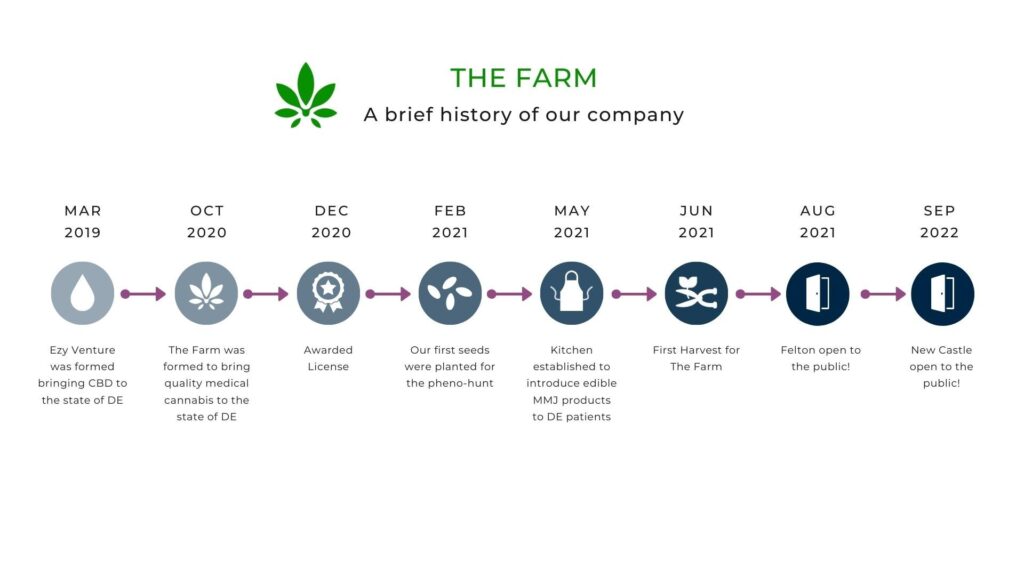 THE FARM
A brief history of our company

MAR 2019
Ezy Venture was formed bringing CBD to the state of DE

OCT 2020
The Farm was formed to bring quality medical cannabis to the state of DE

DEC 2020
Awarded License

FEB 2021
Our first seeds were planted for the pheno-hunt

MAY 2021
Kitchen established to introduce edible MMJ products to DE patients

JUN 2021
First Harvest for The Farm

AUG 2021
Felton open to the public!

SEP 2022
New Castle open to the public!